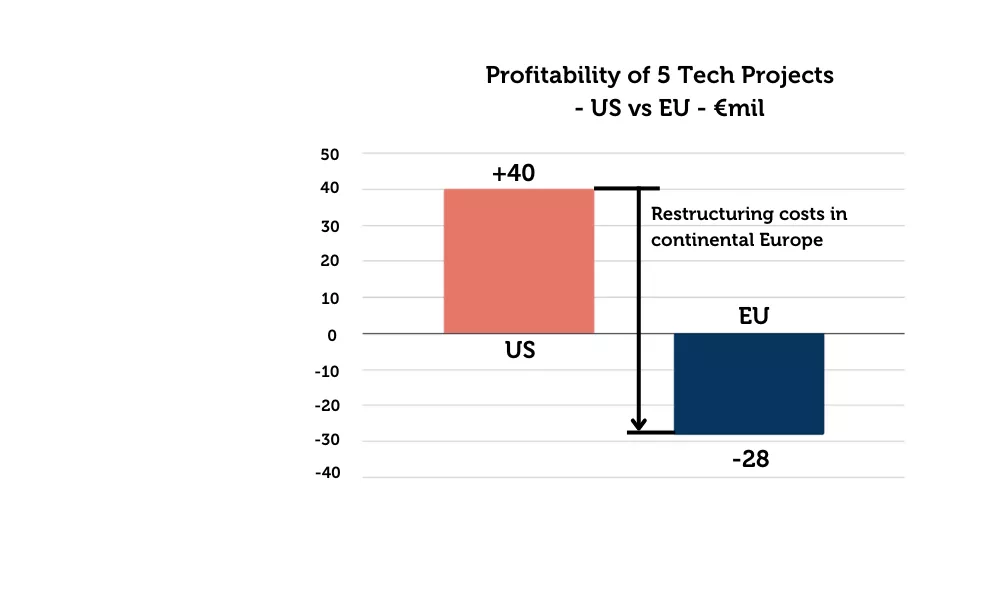 Profitability of 5 Tech Projects
- US vs EU - €mil

50
40
30
20
10
0
-10
-20
-30
-40

+40

Restructuring costs in continental Europe

EU

US

-28